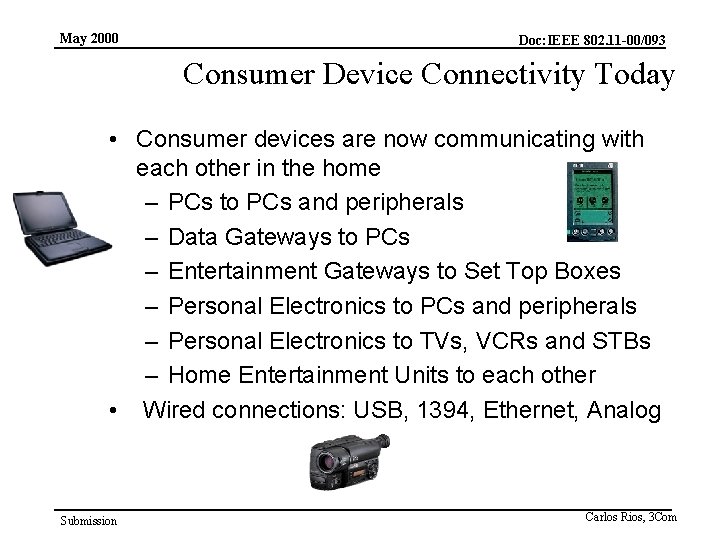 May 2000

Doc:IEEE 802.11-00/093

Consumer Device Connectivity Today

• Consumer devices are now communicating with each other in the home
  – PCs to PCs and peripherals
  – Data Gateways to PCs
  – Entertainment Gateways to Set Top Boxes
  – Personal Electronics to PCs and peripherals
  – Personal Electronics to TVs, VCRs and STBs
  – Home Entertainment Units to each other
• Wired connections: USB, 1394, Ethernet, Analog

Submission

Carlos Rios, 3Com